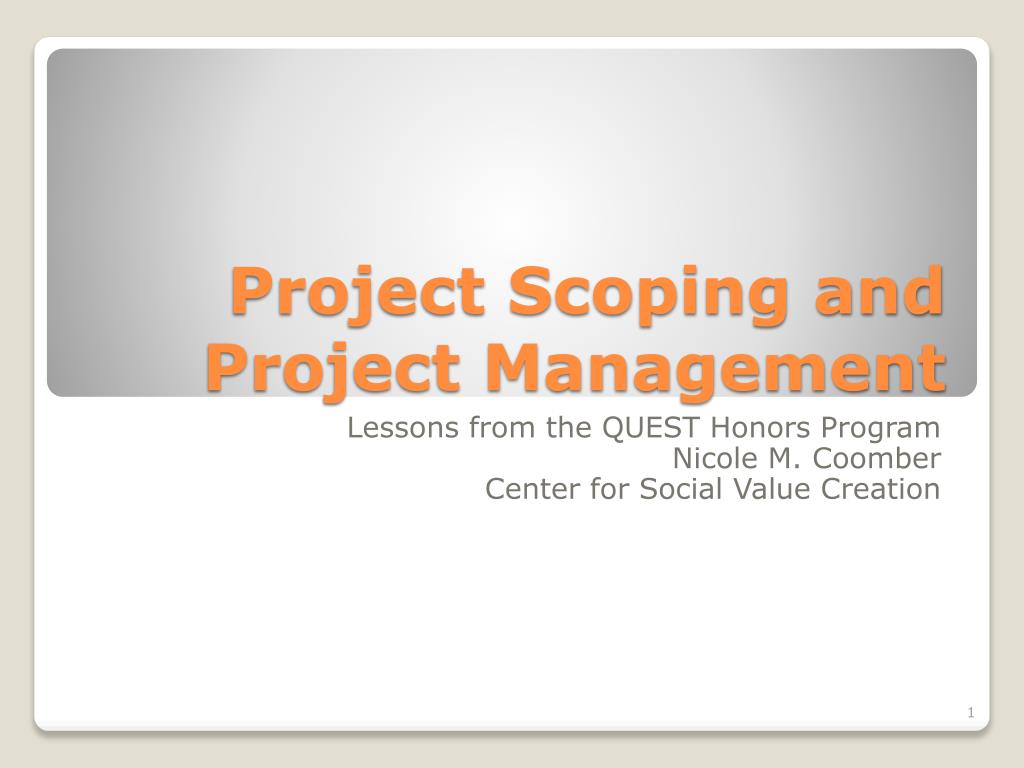 Project Scoping and Project Management

Lessons from the QUEST Honors Program
Nicole M. Coomber
Center for Social Value Creation

1